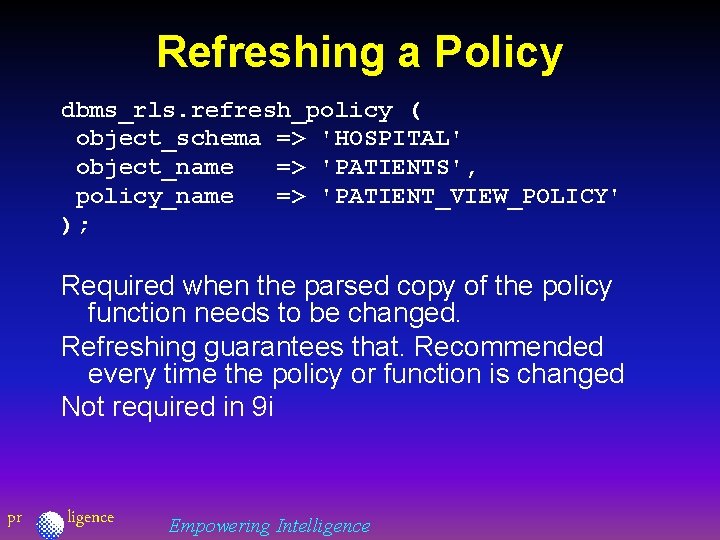 Refreshing a Policy

dbms_rls.refresh_policy (
 object_schema => 'HOSPITAL'
 object_name   => 'PATIENTS',
 policy_name   => 'PATIENT_VIEW_POLICY'
);

Required when the parsed copy of the policy function needs to be changed.

Refreshing guarantees that. Recommended every time the policy or function is changed

Not required in 9i

pr ligence

Empowering Intelligence